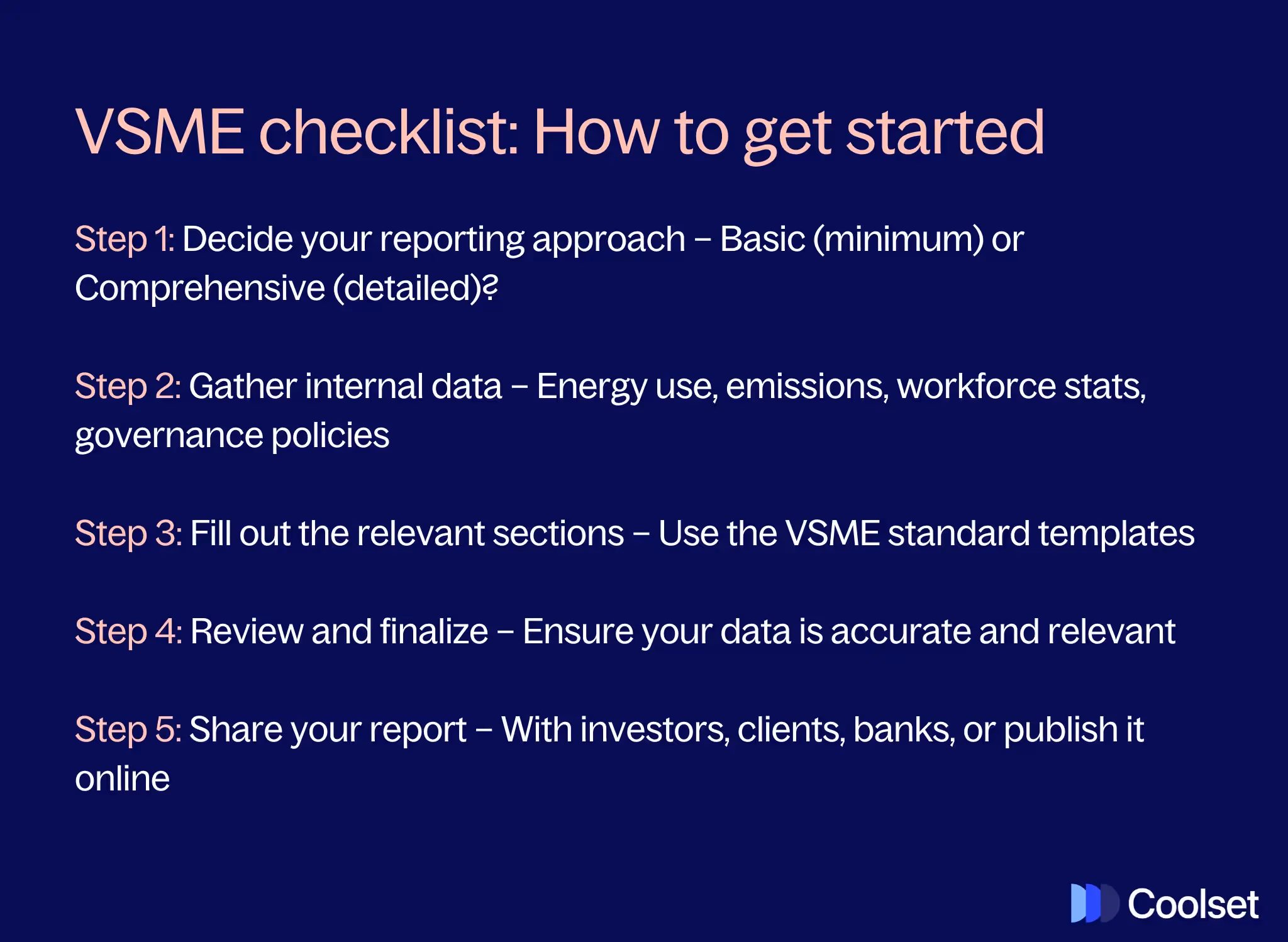 VSME checklist: How to get started

Step 1: Decide your reporting approach – Basic (minimum) or Comprehensive (detailed)?

Step 2: Gather internal data – Energy use, emissions, workforce stats, governance policies

Step 3: Fill out the relevant sections – Use the VSME standard templates

Step 4: Review and finalize – Ensure your data is accurate and relevant

Step 5: Share your report – With investors, clients, banks, or publish it online

Coolset